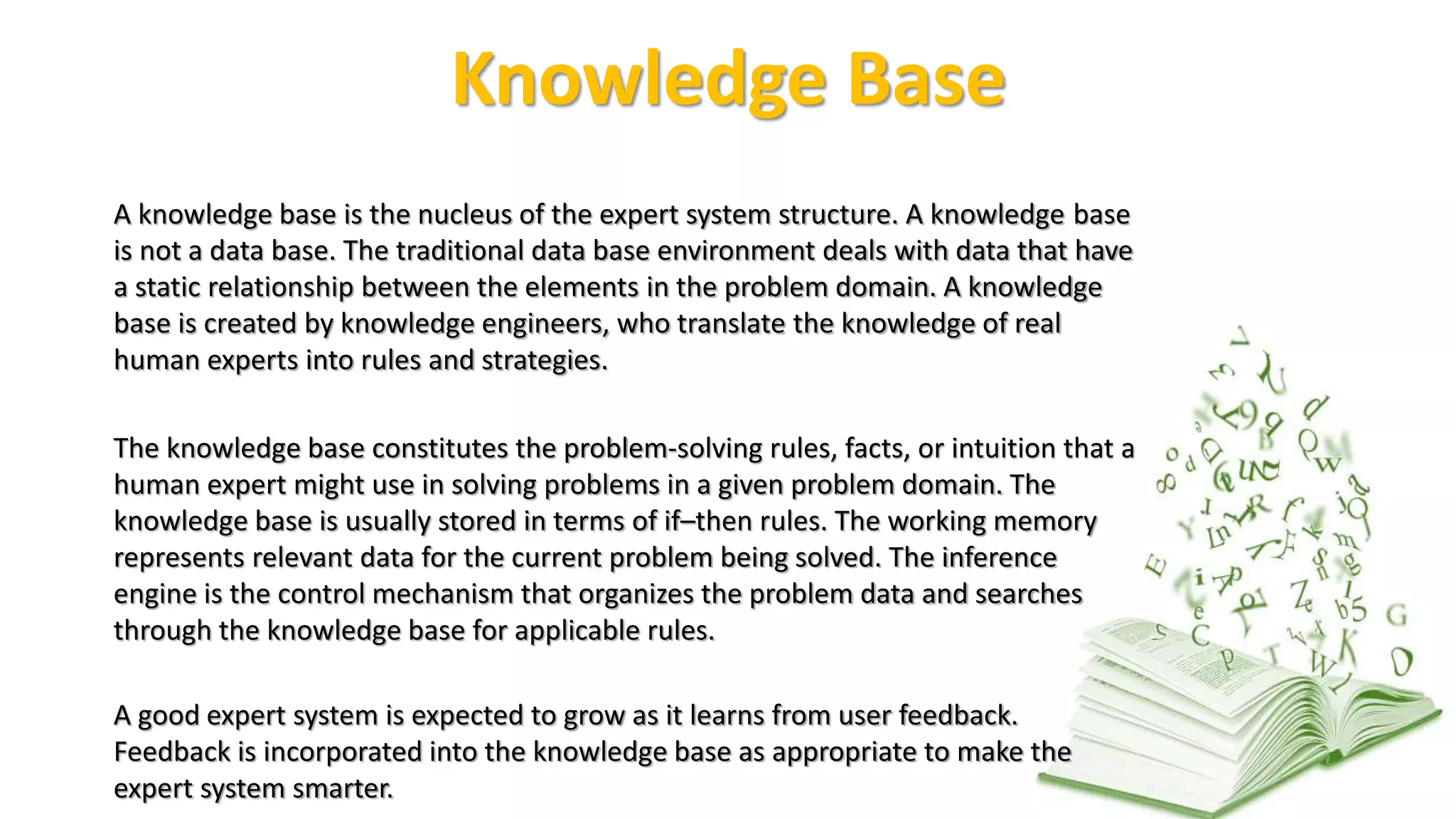 Knowledge Base

A knowledge base is the nucleus of the expert system structure. A knowledge base is not a data base. The traditional data base environment deals with data that have a static relationship between the elements in the problem domain. A knowledge base is created by knowledge engineers, who translate the knowledge of real human experts into rules and strategies.

The knowledge base constitutes the problem-solving rules, facts, or intuition that a human expert might use in solving problems in a given problem domain. The knowledge base is usually stored in terms of if–then rules. The working memory represents relevant data for the current problem being solved. The inference engine is the control mechanism that organizes the problem data and searches through the knowledge base for applicable rules.

A good expert system is expected to grow as it learns from user feedback. Feedback is incorporated into the knowledge base as appropriate to make the expert system smarter.